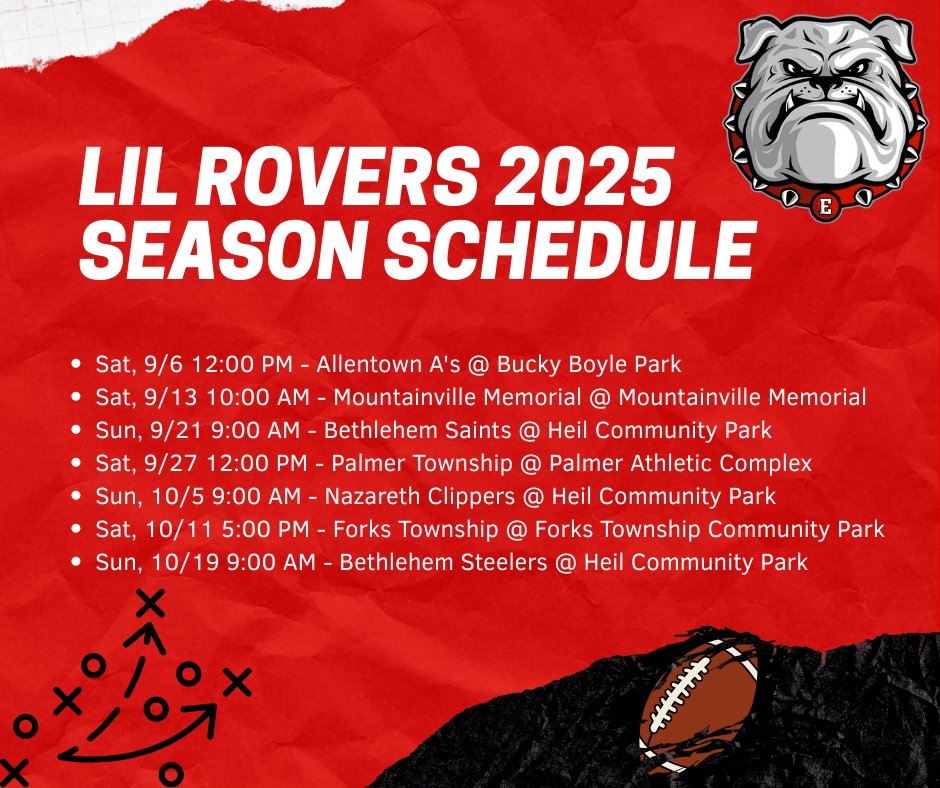 E

LIL ROVERS 2025 SEASON SCHEDULE

- Sat, 9/6 12:00 PM - Allentown A's @ Bucky Boyle Park
- Sat, 9/13 10:00 AM - Mountainville Memorial @ Mountainville Memorial
- Sun, 9/21 9:00 AM - Bethlehem Saints @ Heil Community Park
- Sat, 9/27 12:00 PM - Palmer Township @ Palmer Athletic Complex
- Sun, 10/5 9:00 AM - Nazareth Clippers @ Heil Community Park
- Sat, 10/11 5:00 PM - Forks Township @ Forks Township Community Park
- Sun, 10/19 9:00 AM - Bethlehem Steelers @ Heil Community Park